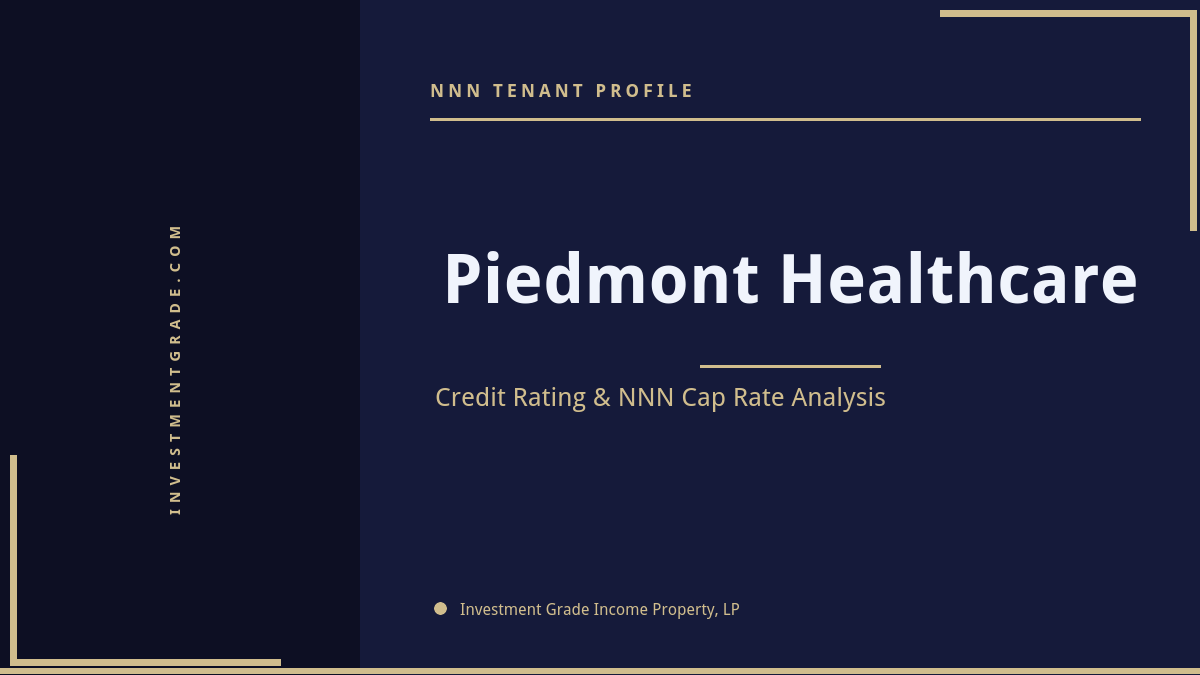 INVESTMENTGRADE.COM

NNN TENANT PROFILE

Piedmont Healthcare

Credit Rating & NNN Cap Rate Analysis

Investment Grade Income Property, LP